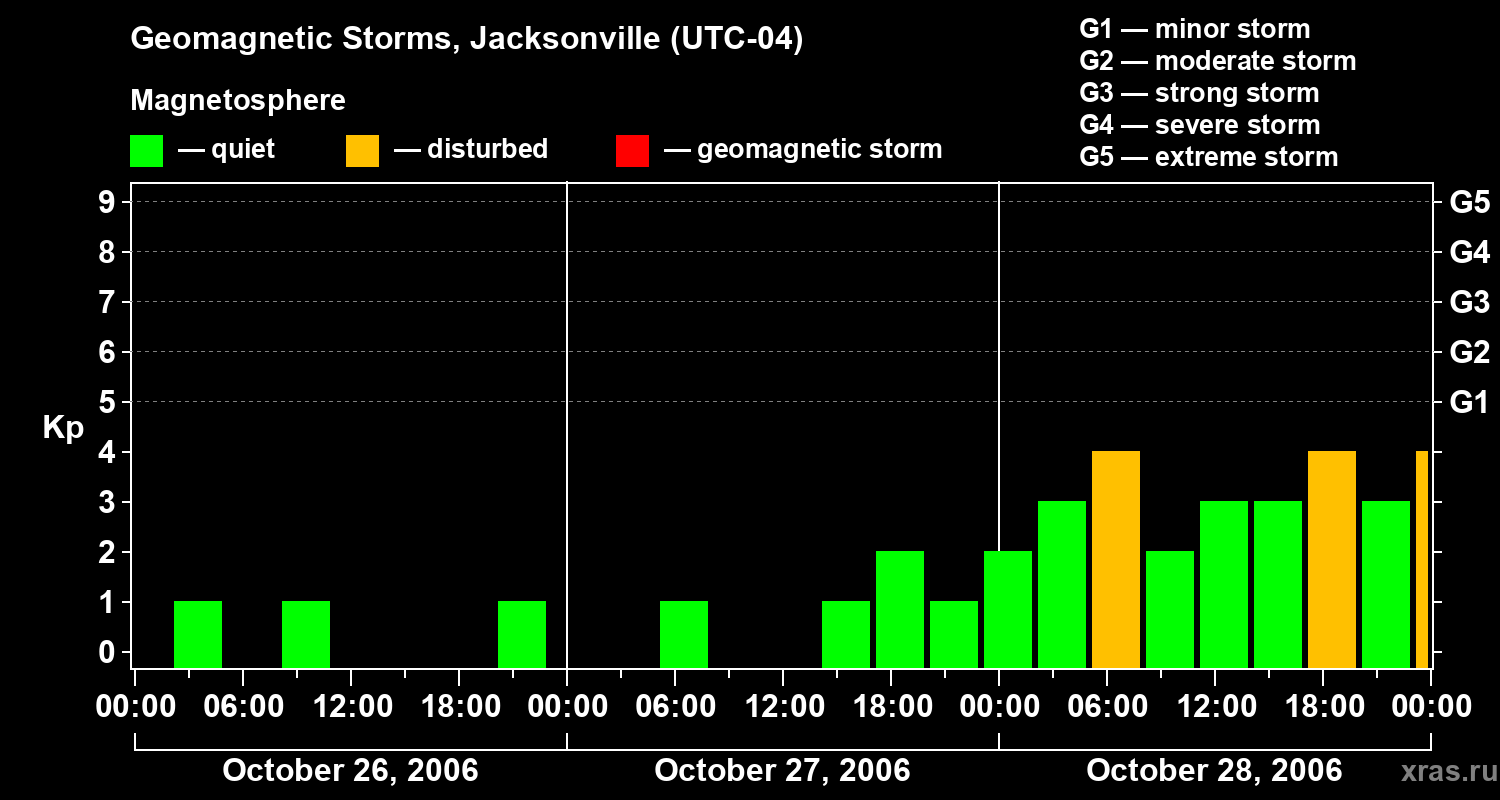 Geomagnetic Storms, Jacksonville (UTC-04)

Magnetosphere

— quiet — disturbed — geomagnetic storm

G1 — minor storm
G2 — moderate storm
G3 — strong storm
G4 — severe storm
G5 — extreme storm

Kp

9
8
7
6
5
4
3
2
1
0

G5
G4
G3
G2
G1

00:00 06:00 12:00 18:00 00:00 06:00 12:00 18:00 00:00 06:00 12:00 18:00 00:00

October 26, 2006 October 27, 2006 October 28, 2006

xras.ru